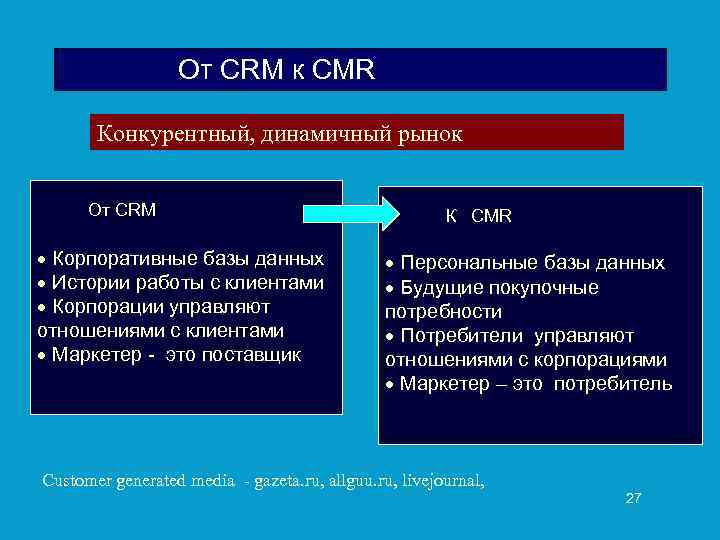 От CRM к CMR

Конкурентный, динамичный рынок

От CRM

• Корпоративные базы данных
• Истории работы с клиентами
• Корпорации управляют отношениями с клиентами
• Маркетер - это поставщик

К CMR

• Персональные базы данных
• Будущие покупочные потребности
• Потребители управляют отношениями с корпорациями
• Маркетер – это потребитель

Customer generated media - gazeta.ru, allguu.ru, livejournal,

27